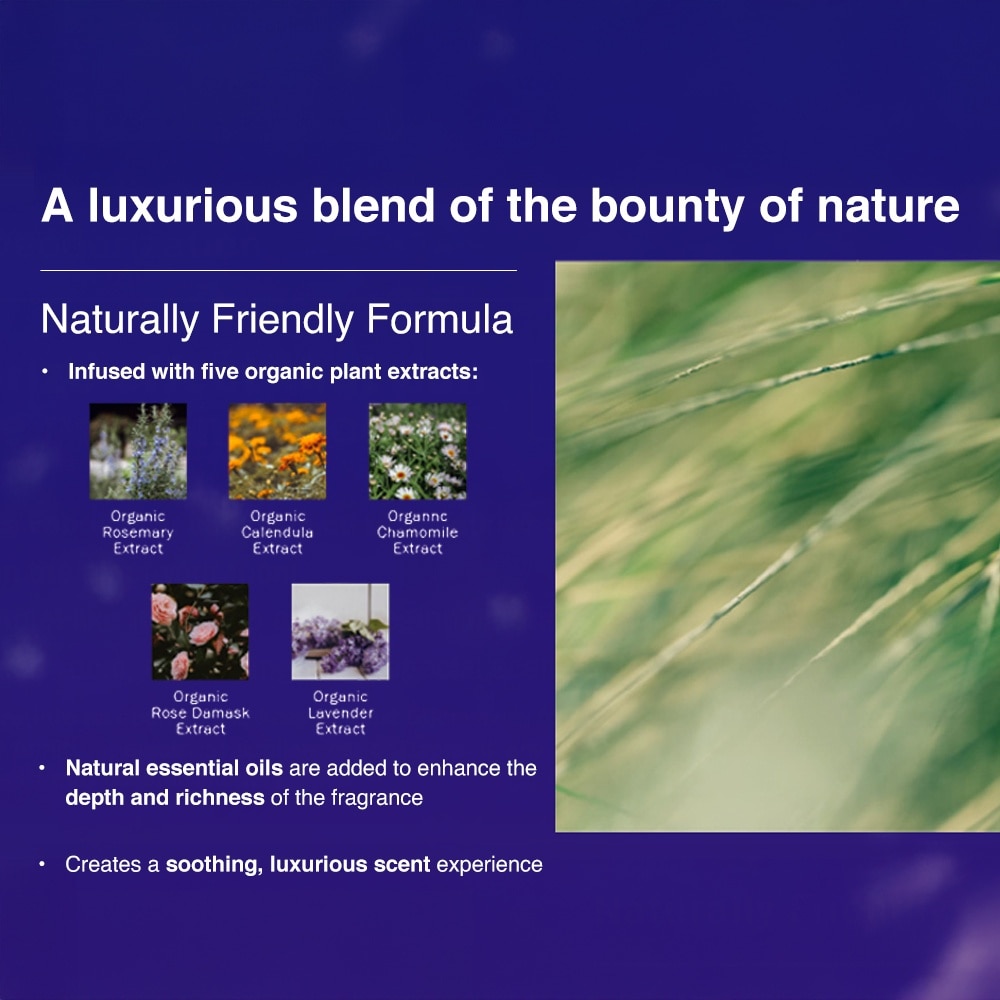 A luxurious blend of the bounty of nature

Naturally Friendly Formula

• Infused with five organic plant extracts:

Organic Rosemary Extract

Organic Calendula Extract

Organnc Chamomile Extract

Organic Rose Damask Extract

Organic Lavender Extract

• Natural essential oils are added to enhance the depth and richness of the fragrance

• Creates a soothing, luxurious scent experience